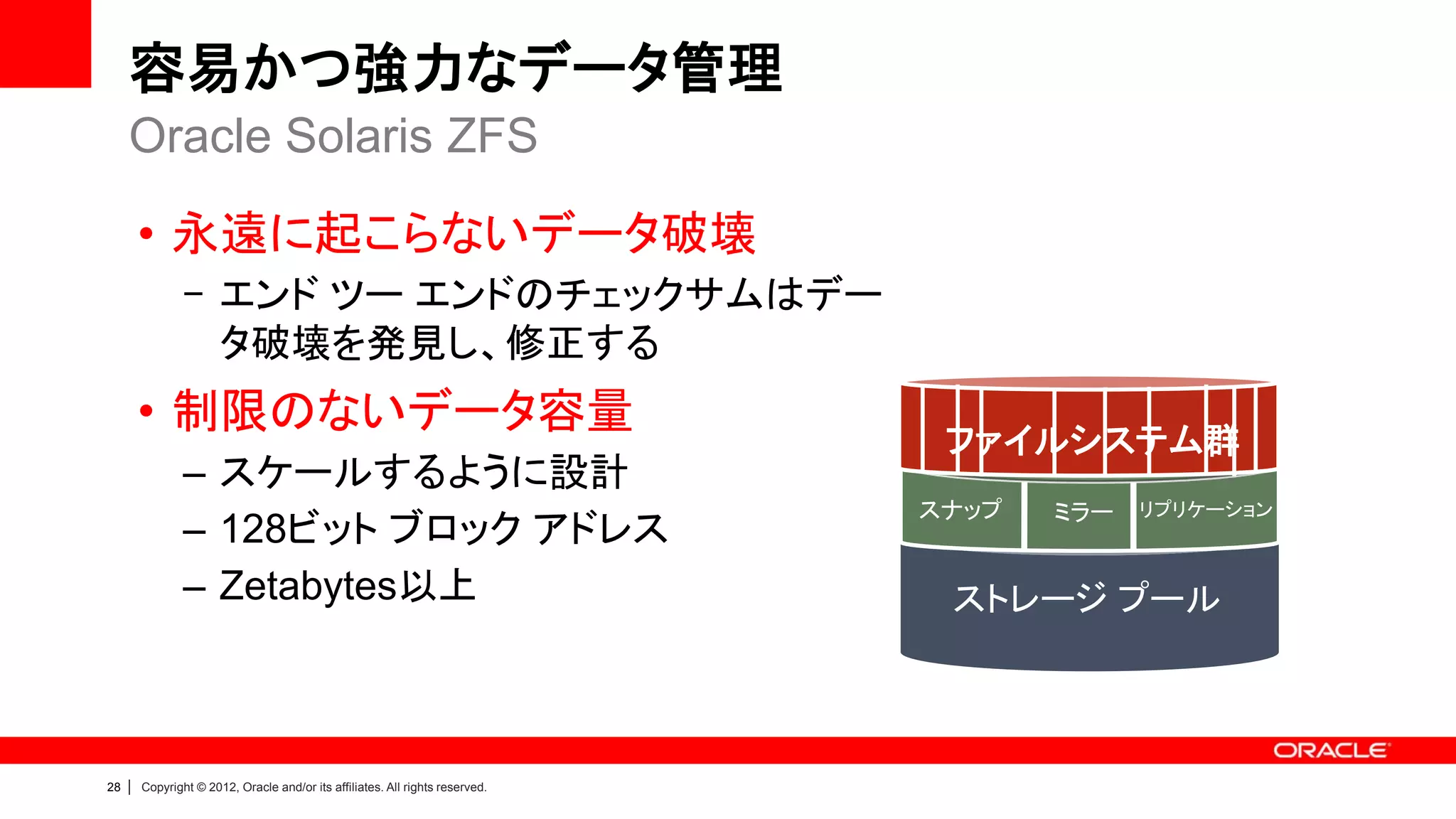 容易かつ強力なデータ管理
Oracle Solaris ZFS

• 永遠に起こらないデータ破壊
– エンド ツー エンドのチェックサムはデータ破壊を発見し、修正する

• 制限のないデータ容量
– スケールするように設計
– 128ビット ブロック アドレス
– Zetabytes以上

ファイルシステム群
スナップ
ミラー
リプリケーション
ストレージ プール

ORACLE

28 | Copyright © 2012, Oracle and/or its affiliates. All rights reserved.